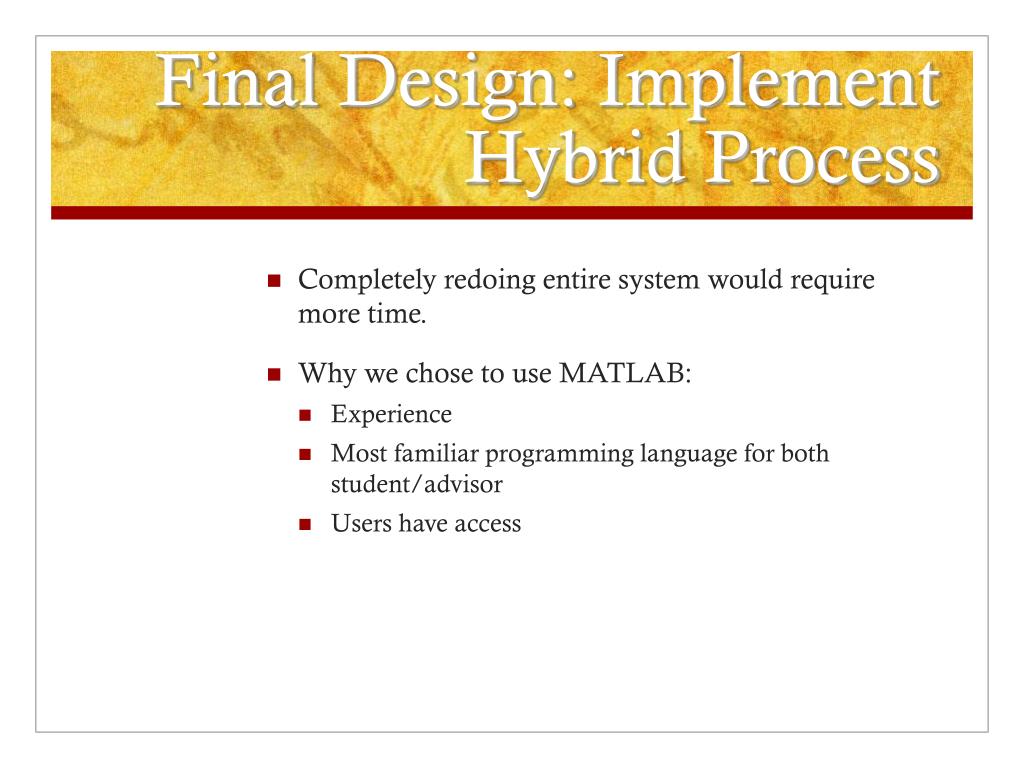 Final Design: Implement Hybrid Process

Completely redoing entire system would require more time.

Why we chose to use MATLAB:

Experience

Most familiar programming language for both student/advisor

Users have access